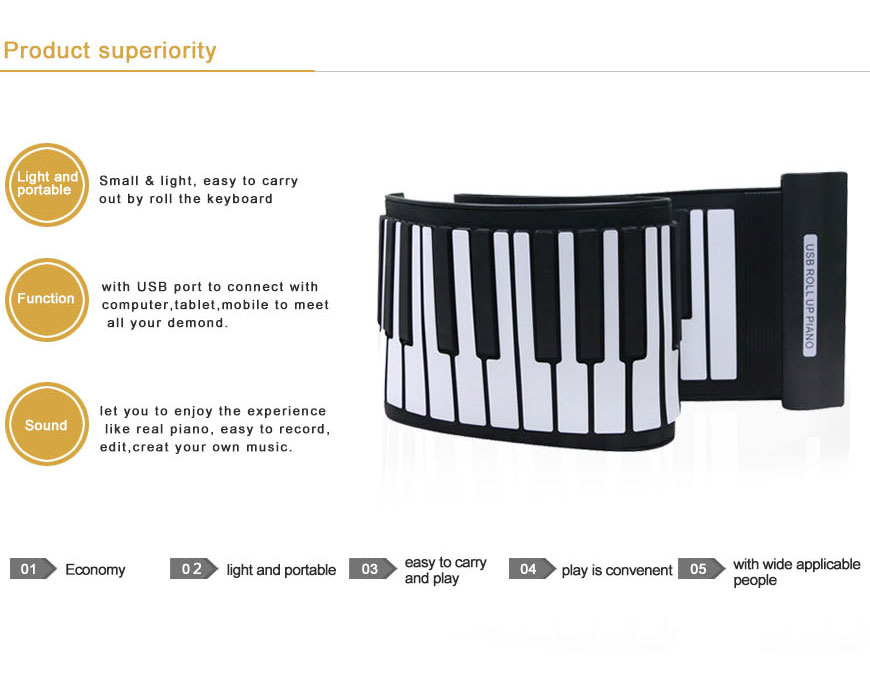 Product superiority

Light and portable

Small & light, easy to carry out by roll the keyboard

Function

with USB port to connect with computer,tablet,mobile to meet all your demond.

Sound

let you to enjoy the experience like real piano, easy to record, edit,creat your own music.

USB ROLL UP PIANO

01 Economy

02 light and portable

03 easy to carry and play

04 play is convenent

05 with wide applicable people